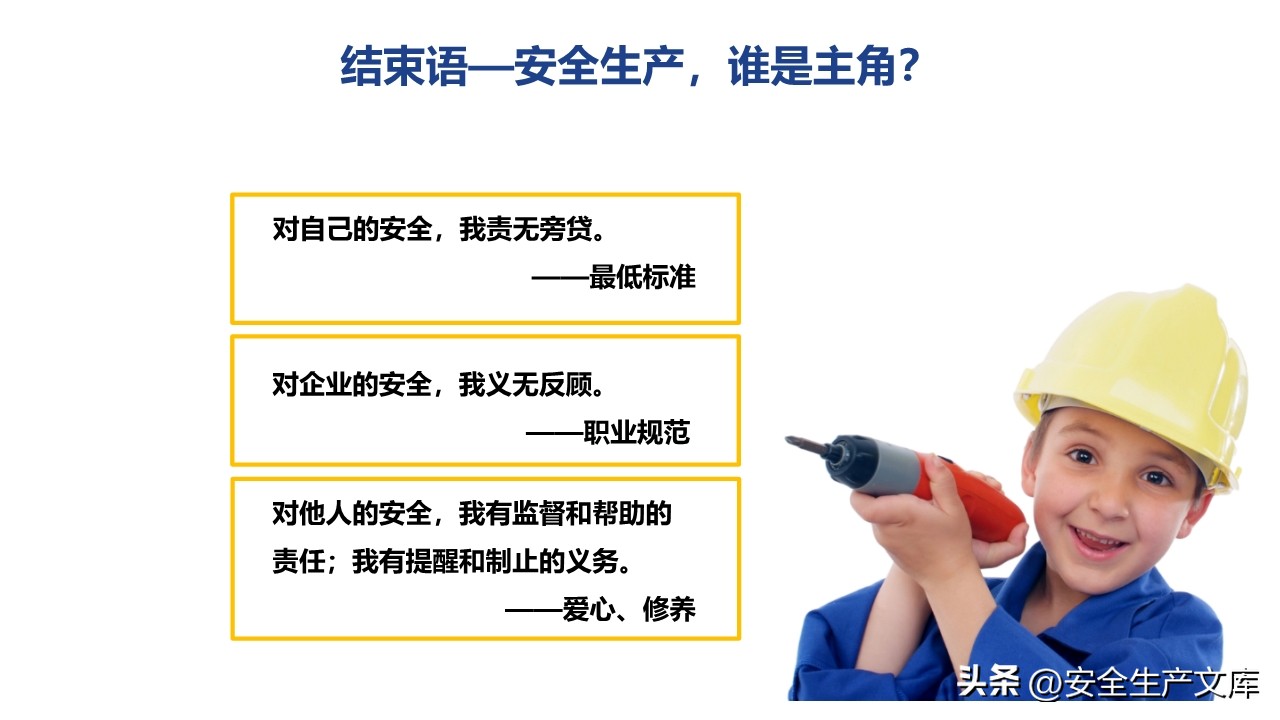 结束语—安全生产，谁是主角？

对自己的安全，我责无旁贷。
——最低标准

对企业的安全，我义无反顾。
——职业规范

对他人的安全，我有监督和帮助的责任；我有提醒和制止的义务。
——爱心、修养

头条 @安全生产文库